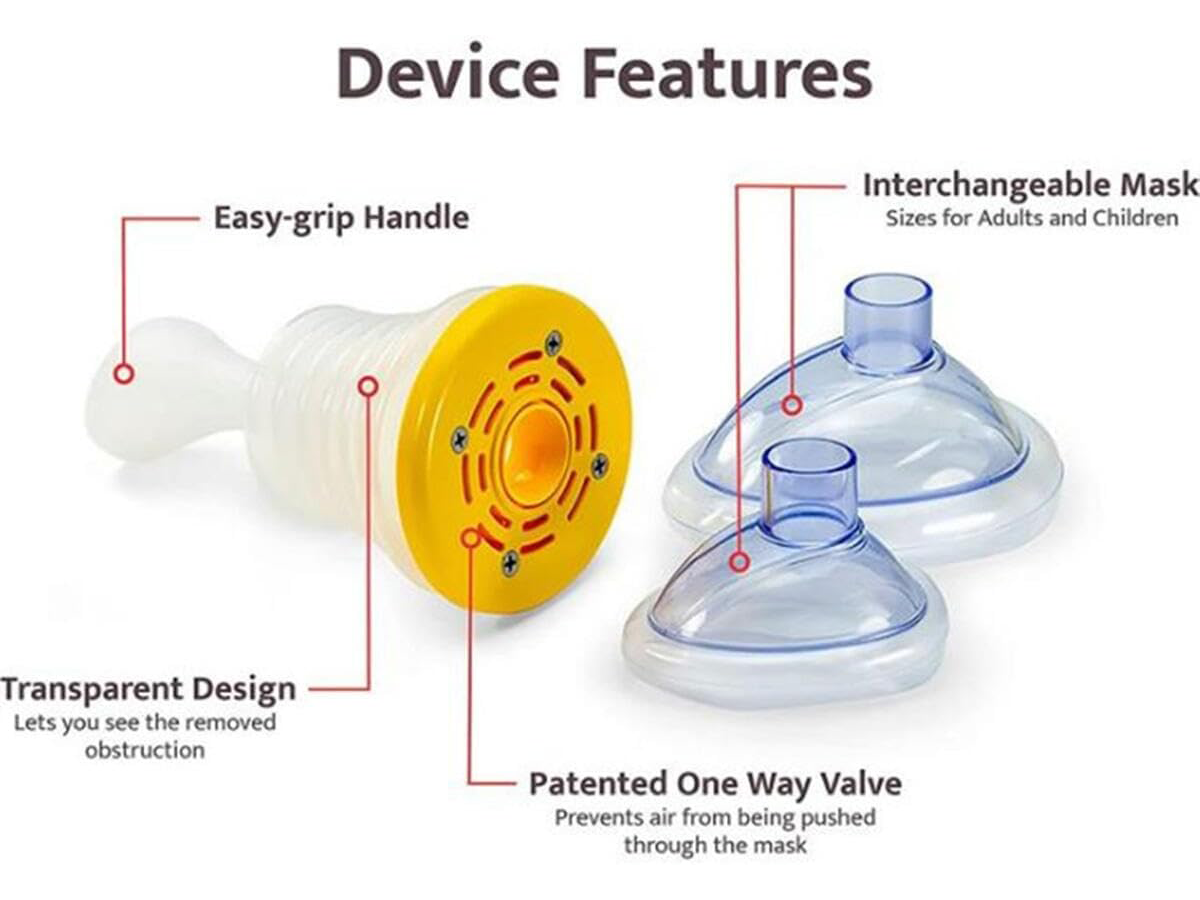 Device Features

Easy-grip Handle

Interchangeable Mask
Sizes for Adults and Children

Transparent Design
Lets you see the removed obstruction

Patented One Way Valve
Prevents air from being pushed through the mask